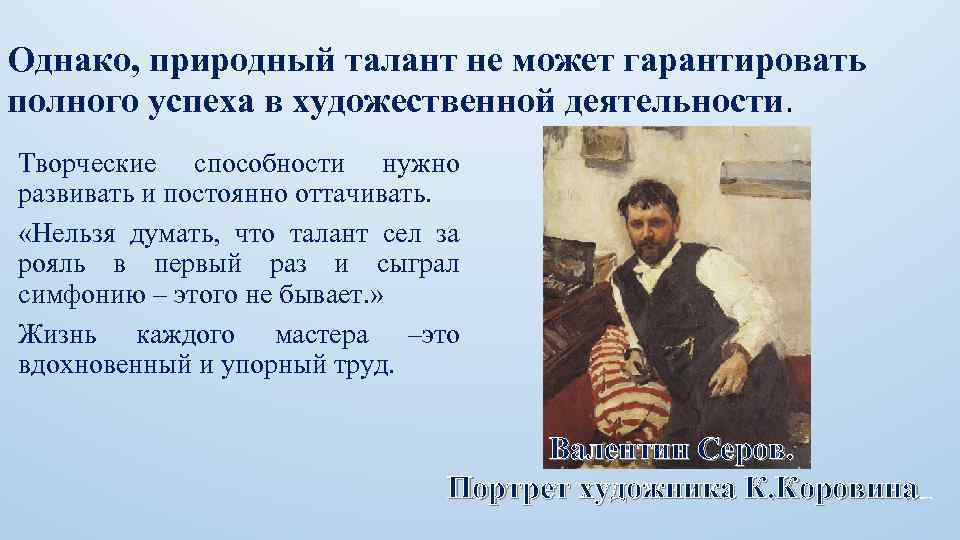 Однако, природный талант не может гарантировать полного успеха в художественной деятельности.

Творческие способности нужно развивать и постоянно оттачивать.

«Нельзя думать, что талант сел за рояль в первый раз и сыграл симфонию – этого не бывает.»

Жизнь каждого мастера –это вдохновенный и упорный труд.

Валентин Серов.
Портрет художника К.Коровина